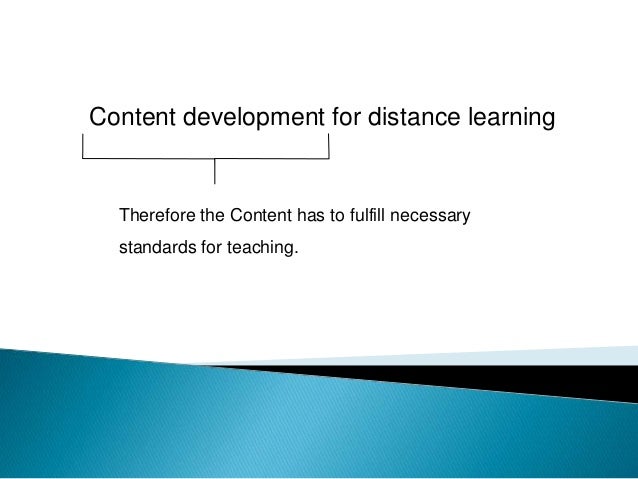 Content development for distance learning

Therefore the Content has to fulfill necessary standards for teaching.